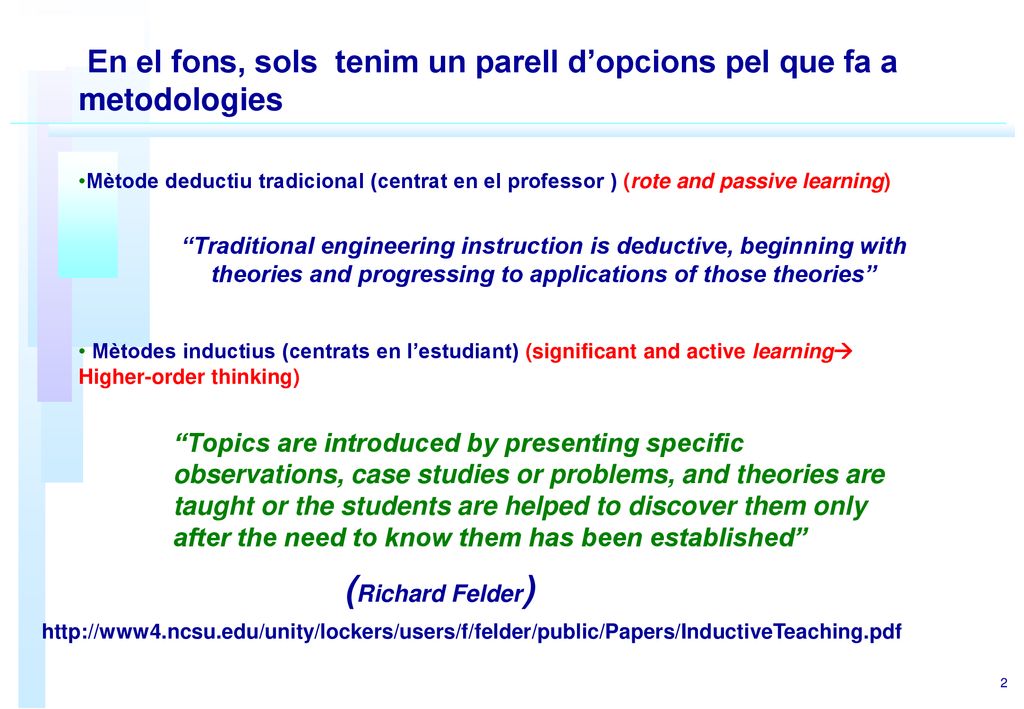 En el fons, sols tenim un parell d’opcions pel que fa a metodologies

•Mètode deductiu tradicional (centrat en el professor ) (rote and passive learning)

“Traditional engineering instruction is deductive, beginning with theories and progressing to applications of those theories”

• Mètodes inductius (centrats en l’estudiant) (significant and active learning→ Higher-order thinking)

“Topics are introduced by presenting specific observations, case studies or problems, and theories are taught or the students are helped to discover them only after the need to know them has been established”

(Richard Felder)

http://www4.ncsu.edu/unity/lockers/users/f/felder/public/Papers/InductiveTeaching.pdf

2